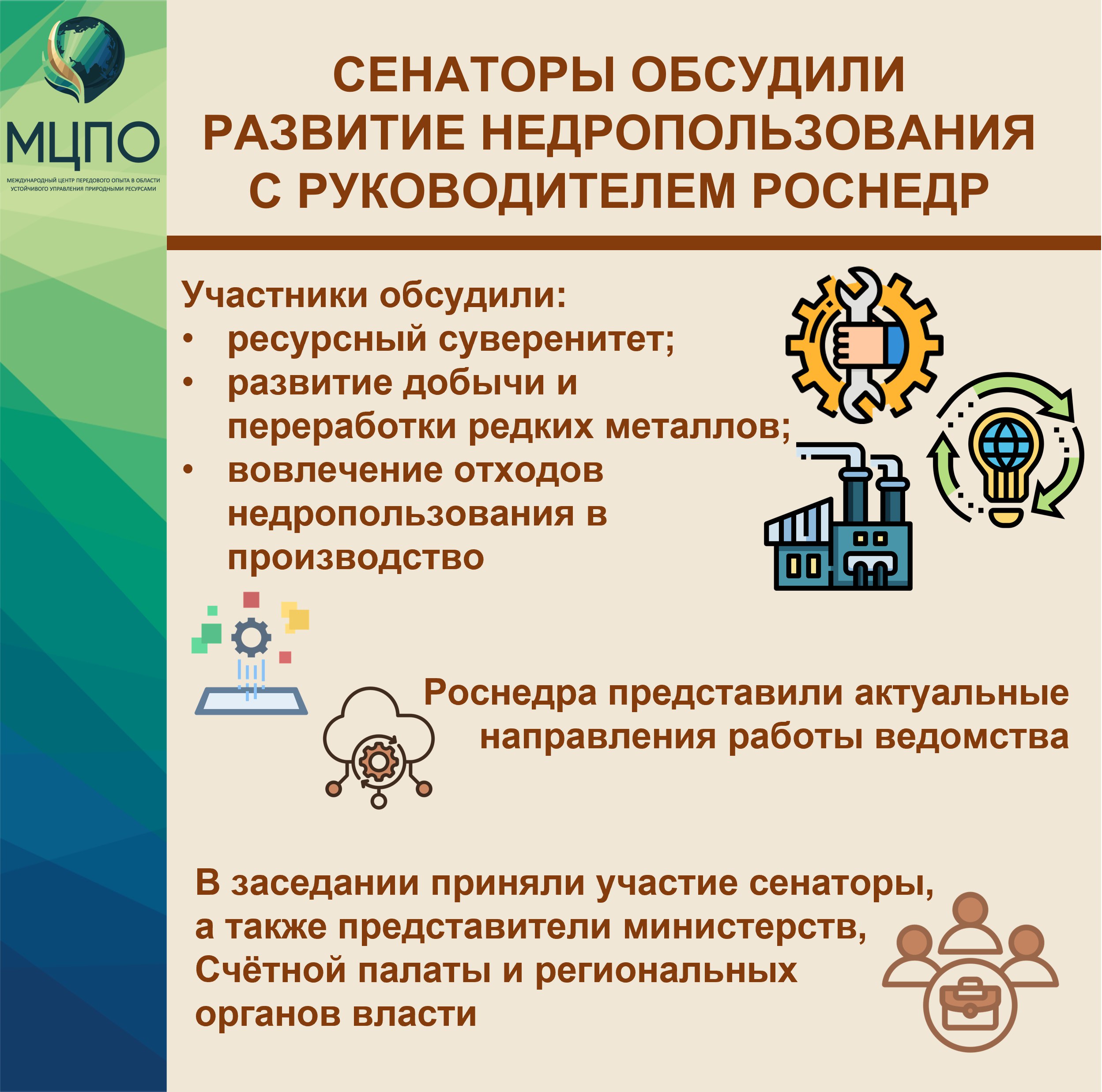 МЦПО
МЕЖДУНАРОДНЫЙ ЦЕНТР ПЕРЕДОВОГО ОПЫТА В ОБЛАСТИ УСТОЙЧИВОГО УПРАВЛЕНИЯ ПРИРОДНЫМИ РЕСУРСАМИ

СЕНАТОРЫ ОБСУДИЛИ РАЗВИТИЕ НЕДРОПОЛЬЗОВАНИЯ С РУКОВОДИТЕЛЕМ РОСНЕДР

Участники обсудили:
• ресурсный суверенитет;
• развитие добычи и переработки редких металлов;
• вовлечение отходов недропользования в производство

Роснедра представили актуальные направления работы ведомства

В заседании приняли участие сенаторы, а также представители министерств, Счётной палаты и региональных органов власти